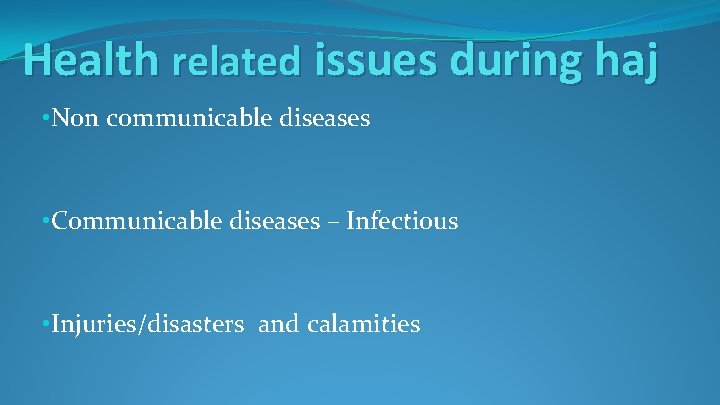 Health related issues during haj

•Non communicable diseases

•Communicable diseases – Infectious

•Injuries/disasters  and calamities